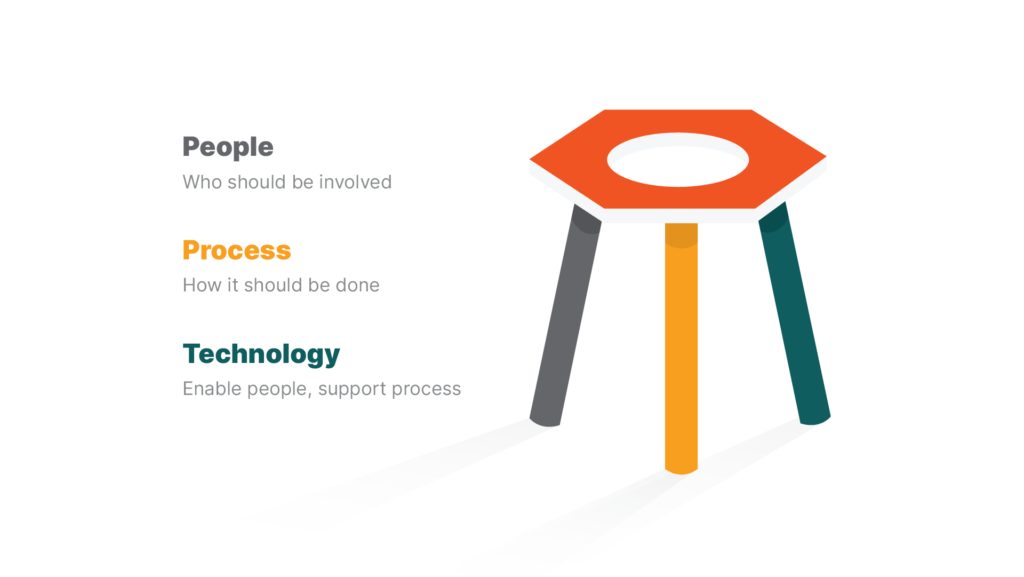 People
Who should be involved

Process
How it should be done

Technology
Enable people, support process